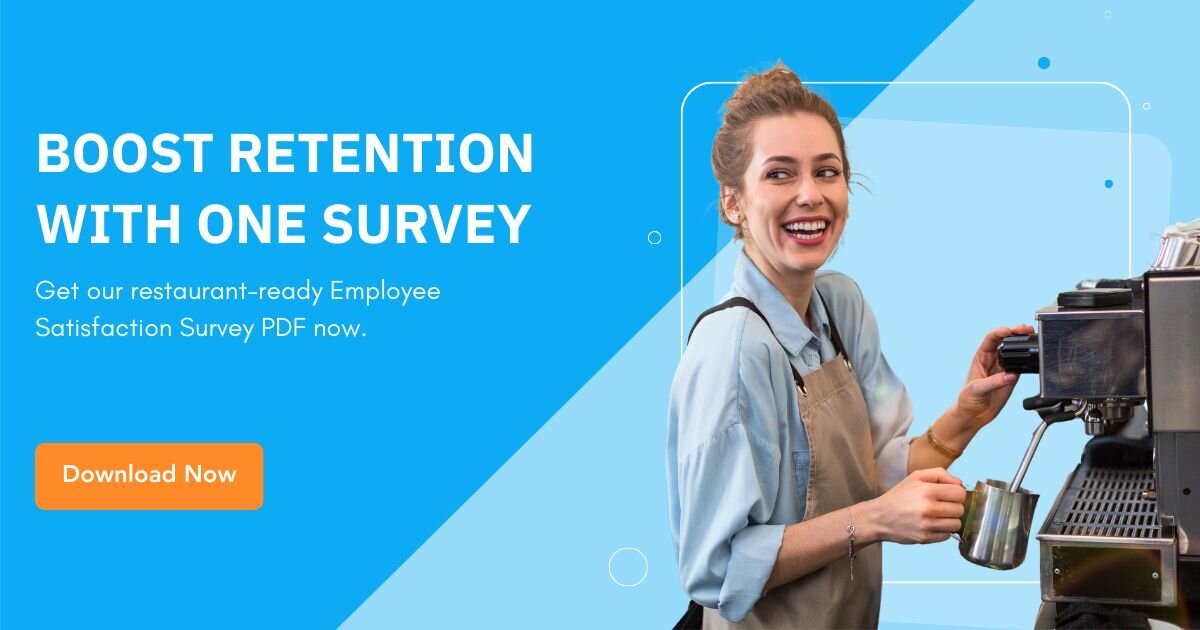 BOOST RETENTION WITH ONE SURVEY

Get our restaurant-ready Employee Satisfaction Survey PDF now.

Download Now